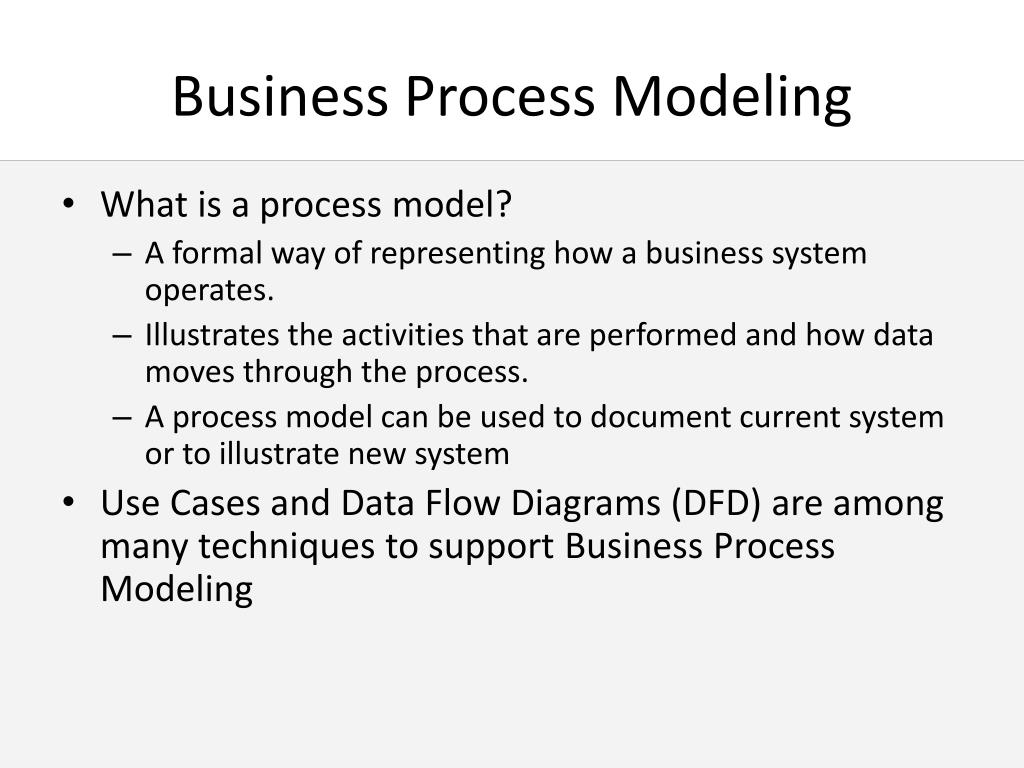 Business Process Modeling

• What is a process model?
  – A formal way of representing how a business system operates.
  – Illustrates the activities that are performed and how data moves through the process.
  – A process model can be used to document current system or to illustrate new system
• Use Cases and Data Flow Diagrams (DFD) are among many techniques to support Business Process Modeling